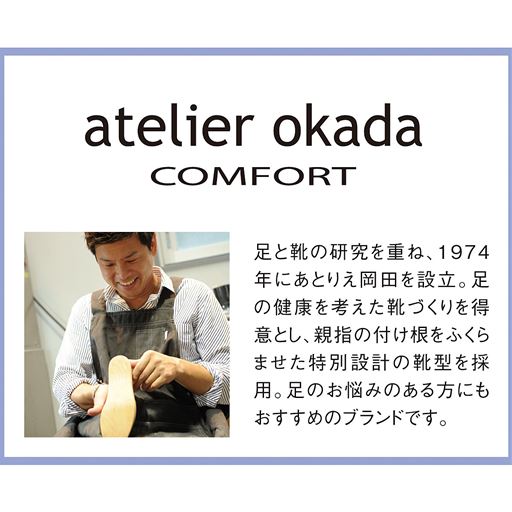 atelier okada
COMFORT

足と靴の研究を重ね、1974年にあとりえ岡田を設立。足の健康を考えた靴づくりを得意とし、親指の付け根をふくらませた特別設計の靴型を採用。足のお悩みのある方にもおすすめのブランドです。